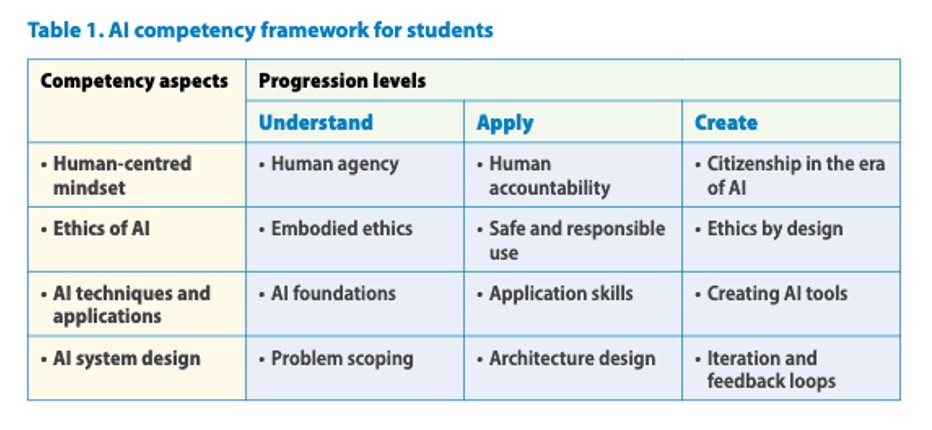 Table 1. AI competency framework for students

| Competency aspects | Progression levels | | |
|---|---|---|---|
| | Understand | Apply | Create |
| • Human-centred mindset | • Human agency | • Human accountability | • Citizenship in the era of AI |
| • Ethics of AI | • Embodied ethics | • Safe and responsible use | • Ethics by design |
| • AI techniques and applications | • AI foundations | • Application skills | • Creating AI tools |
| • AI system design | • Problem scoping | • Architecture design | • Iteration and feedback loops |